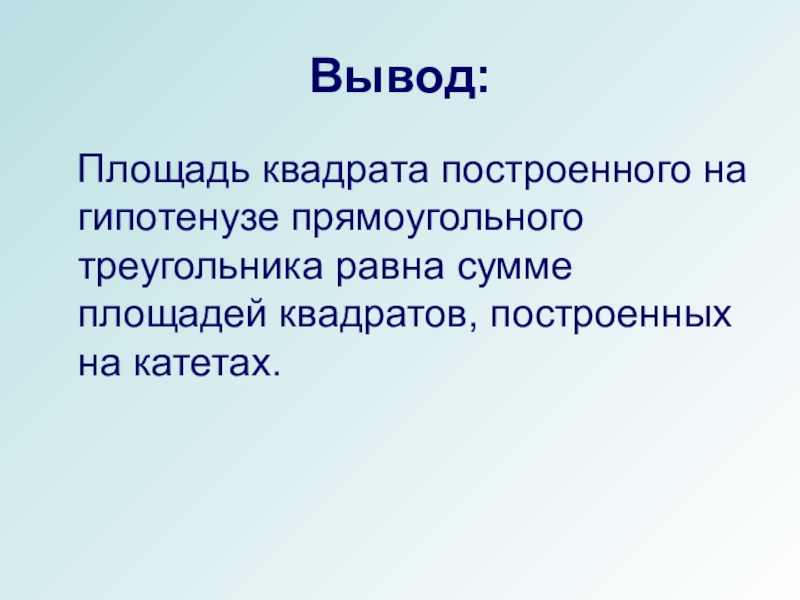 Вывод:

Площадь квадрата построенного на гипотенузе прямоугольного треугольника равна сумме площадей квадратов, построенных на катетах.